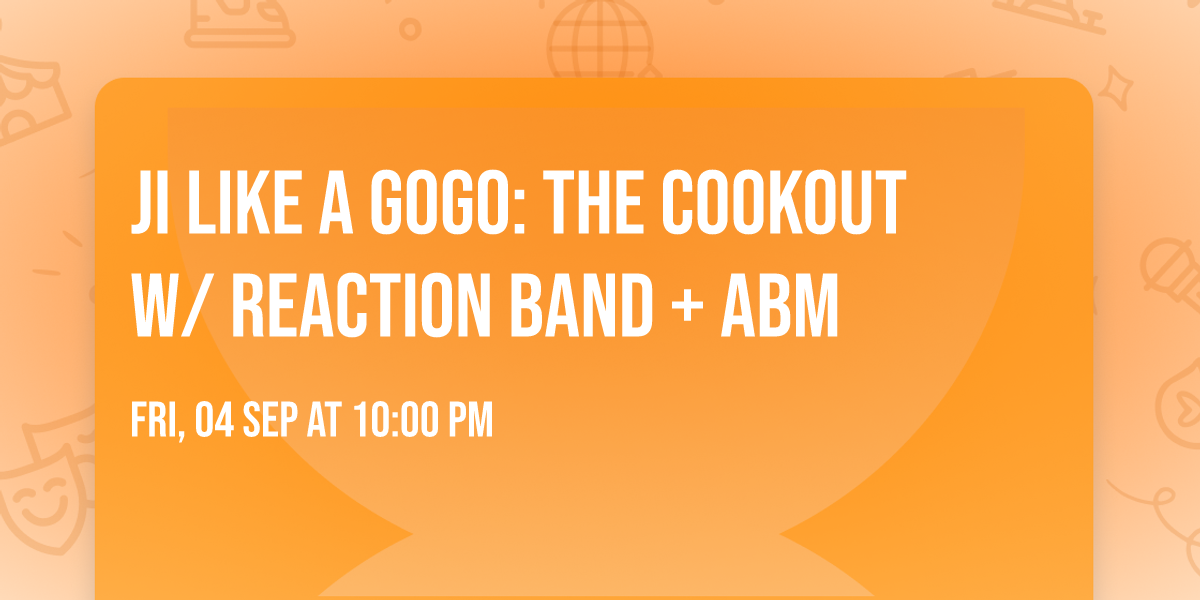 JI LIKE A GOGO: THE COOKOUT W/ REACTION BAND + ABM

FRI, 04 SEP AT 10:00 PM